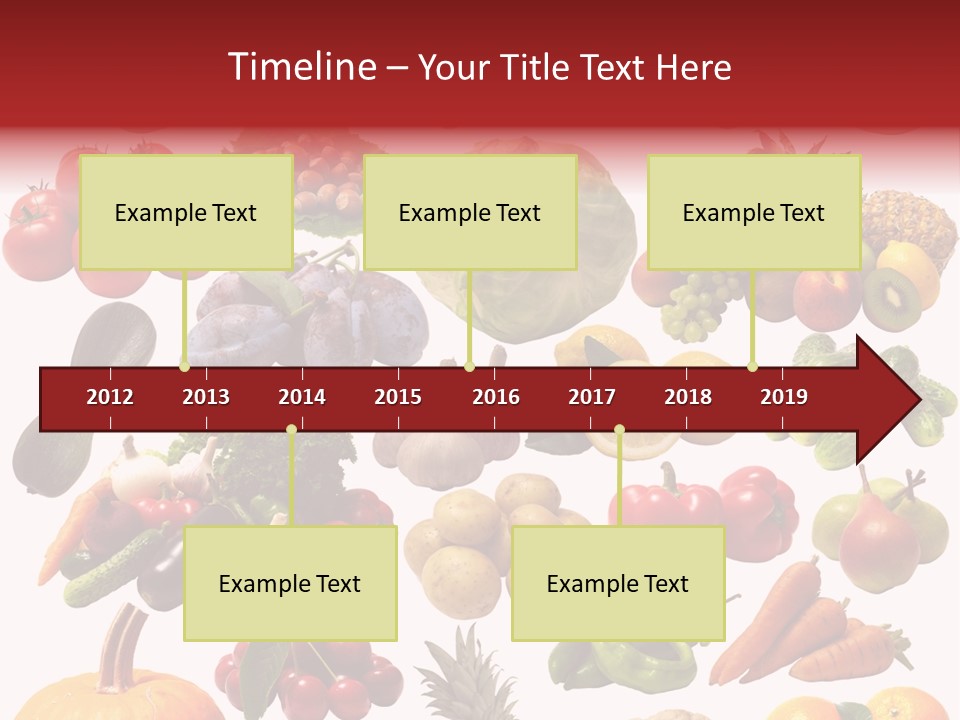 Timeline – Your Title Text Here

Example Text

Example Text

Example Text

2012 2013 2014 2015 2016 2017 2018 2019

Example Text

Example Text